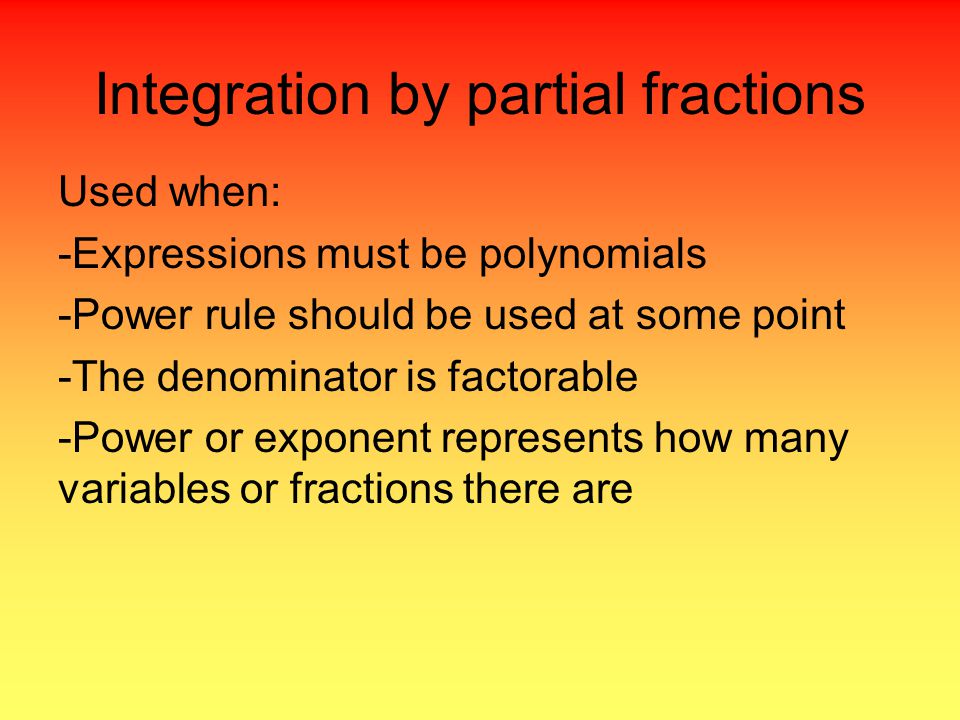 Integration by partial fractions

Used when:

-Expressions must be polynomials

-Power rule should be used at some point

-The denominator is factorable

-Power or exponent represents how many variables or fractions there are